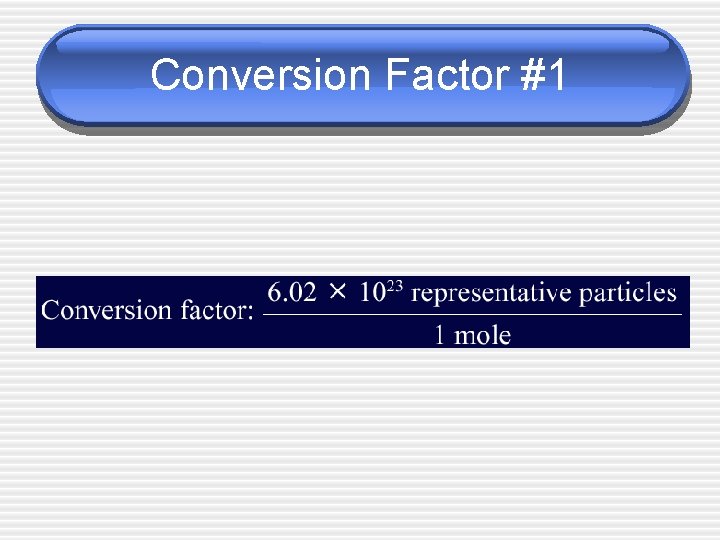 Conversion Factor #1

Conversion factor: $\frac{6.02 \times 10^{23} \text{ representative particles}}{1 \text{ mole}}$